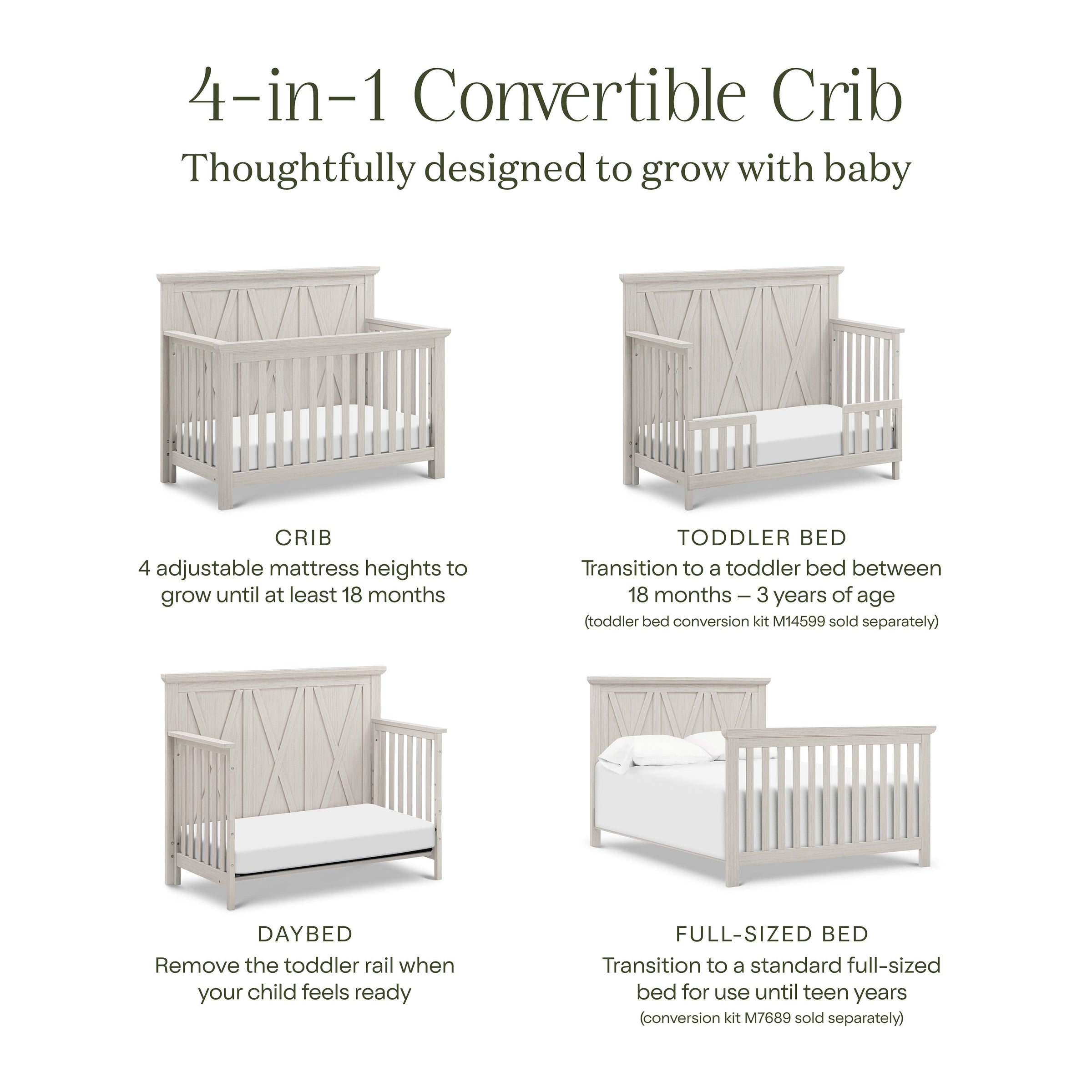 4-in-1 Convertible Crib
Thoughtfully designed to grow with baby

CRIB
4 adjustable mattress heights to grow until at least 18 months

TODDLER BED
Transition to a toddler bed between 18 months – 3 years of age
(toddler bed conversion kit M14599 sold separately)

DAYBED
Remove the toddler rail when your child feels ready

FULL-SIZED BED
Transition to a standard full-sized bed for use until teen years
(conversion kit M7689 sold separately)